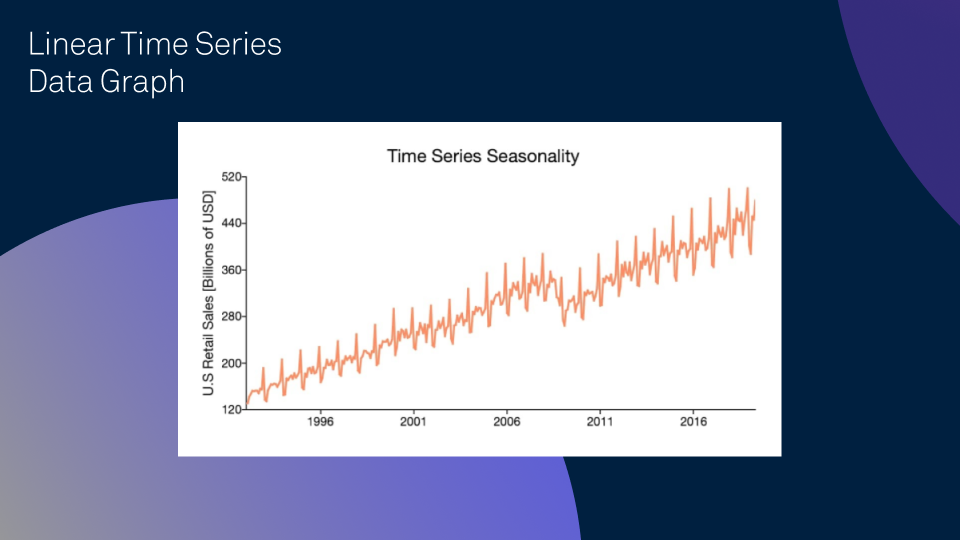 Linear Time Series Data Graph

Time Series Seasonality

U.S Retail Sales [Billions of USD]

520
440
360
280
200
120

1996
2001
2006
2011
2016